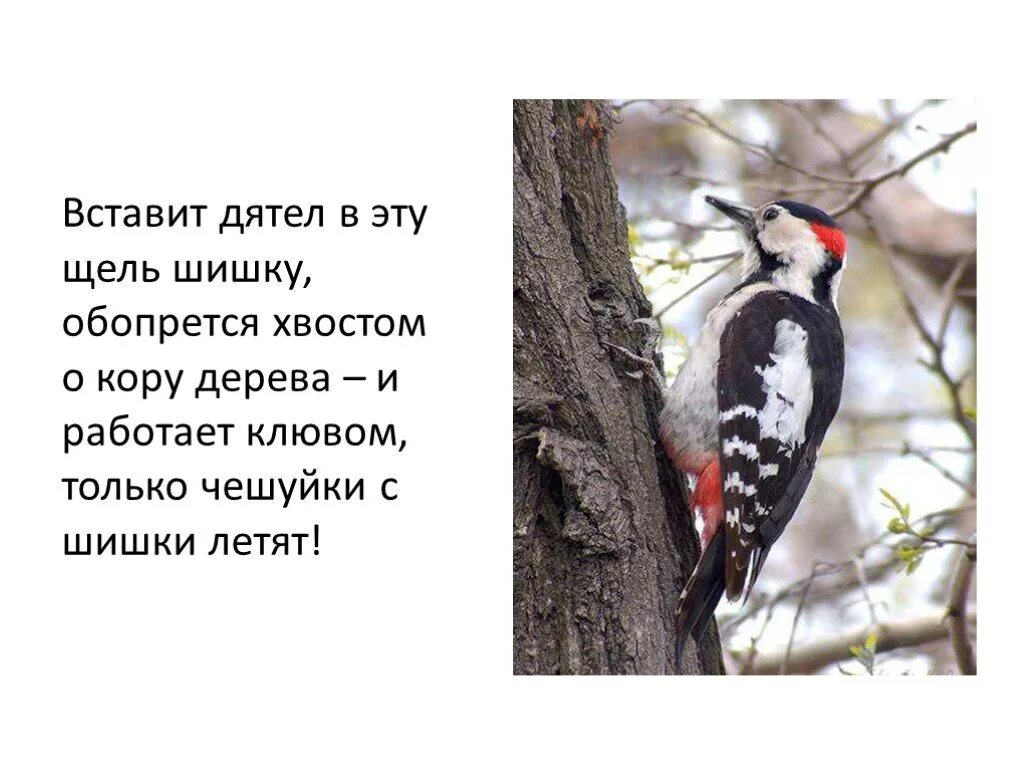 Вставит дятел в эту щель шишку, обопрется хвостом о кору дерева – и работает клювом, только чешуйки с шишки летят!